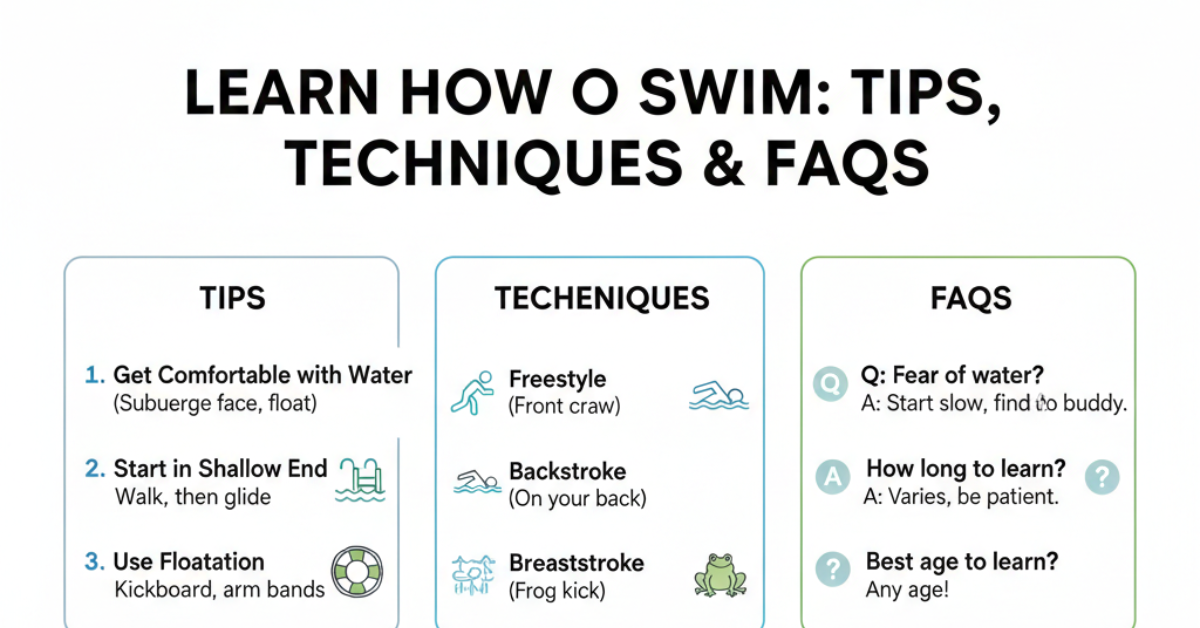 LEARN HOW O SWIM: TIPS, TECHNIQUES & FAQS

TIPS

1. Get Comfortable with Water
(Subuerge face, float)

2. Start in Shallow End
Walk, then glide

3. Use Floatation
Kickboard, arm bands

TECHENIQUES

Freestyle
(Front craw)

Backstroke
(On your back)

Breaststroke
(Frog kick)

FAQS

Q
Q: Fear of water?
A: Start slow, find to buddy.

A
How long to learn?
A: Varies, be patient.
?

?
Best age to learn?
Any age!